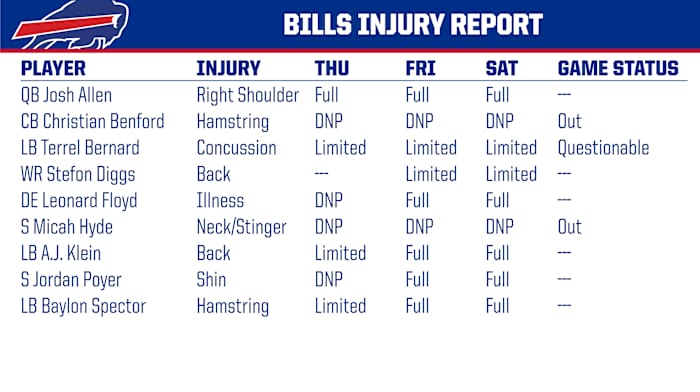 BILLS INJURY REPORT

| PLAYER | INJURY | THU | FRI | SAT | GAME STATUS |
|---|---|---|---|---|---|
| QB Josh Allen | Right Shoulder | Full | Full | Full | --- |
| CB Christian Benford | Hamstring | DNP | DNP | DNP | Out |
| LB Terrel Bernard | Concussion | Limited | Limited | Limited | Questionable |
| WR Stefon Diggs | Back | --- | Limited | Limited | --- |
| DE Leonard Floyd | Illness | DNP | Full | Full | --- |
| S Micah Hyde | Neck/Stinger | DNP | DNP | DNP | Out |
| LB A.J. Klein | Back | Limited | Full | Full | --- |
| S Jordan Poyer | Shin | DNP | Full | Full | --- |
| LB Baylon Spector | Hamstring | Limited | Full | Full | --- |